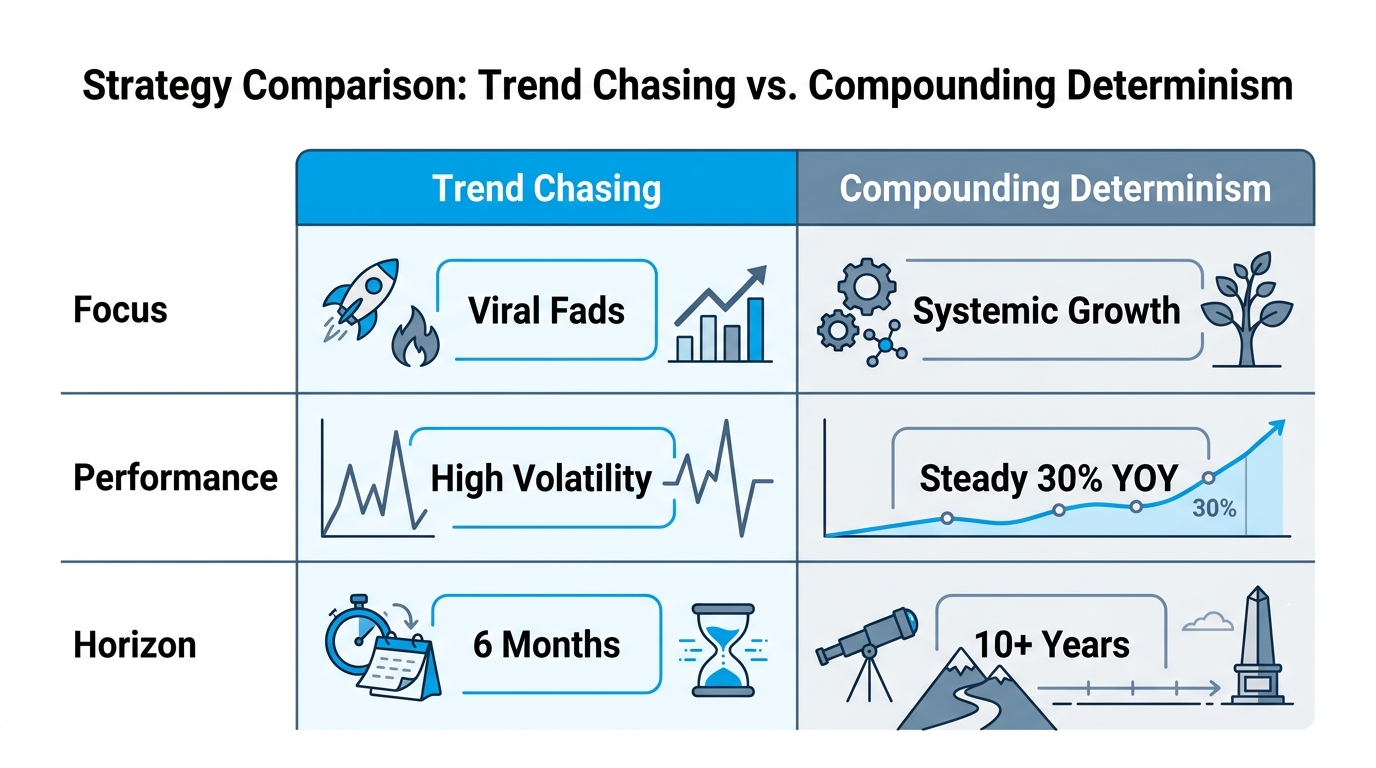 Strategy Comparison: Trend Chasing vs. Compounding Determinism

| | Trend Chasing | Compounding Determinism |
|---|---|---|
| Focus | Viral Fads | Systemic Growth |
| Performance | High Volatility | Steady 30% YOY 30% |
| Horizon | 6 Months | 10+ Years |